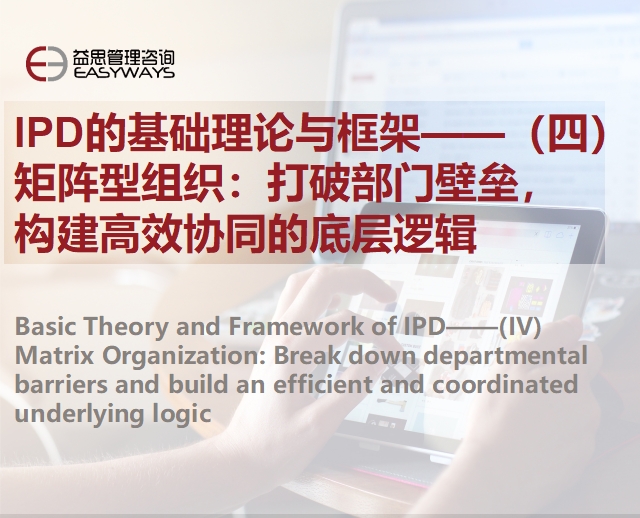 益思管理咨询
EASYWAYS

IPD的基础理论与框架——（四）
矩阵型组织：打破部门壁垒，构建高效协同的底层逻辑

Basic Theory and Framework of IPD——(IV) Matrix Organization: Break down departmental barriers and build an efficient and coordinated underlying logic